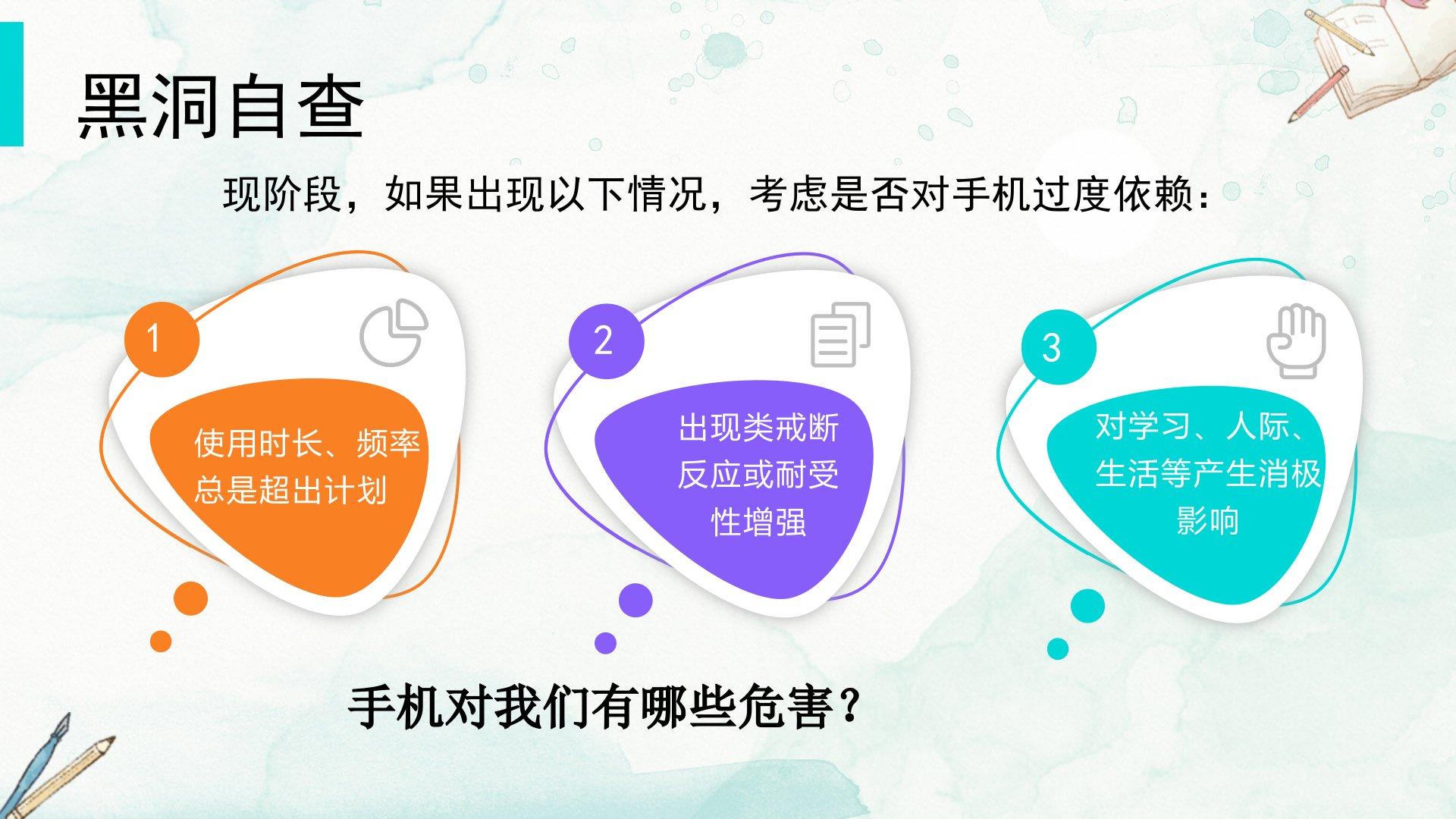 黑洞自查

现阶段，如果出现以下情况，考虑是否对手机过度依赖：

1

使用时长、频率总是超出计划

2

出现类戒断反应或耐受性增强

3

对学习、人际、生活等产生消极影响

手机对我们有哪些危害？